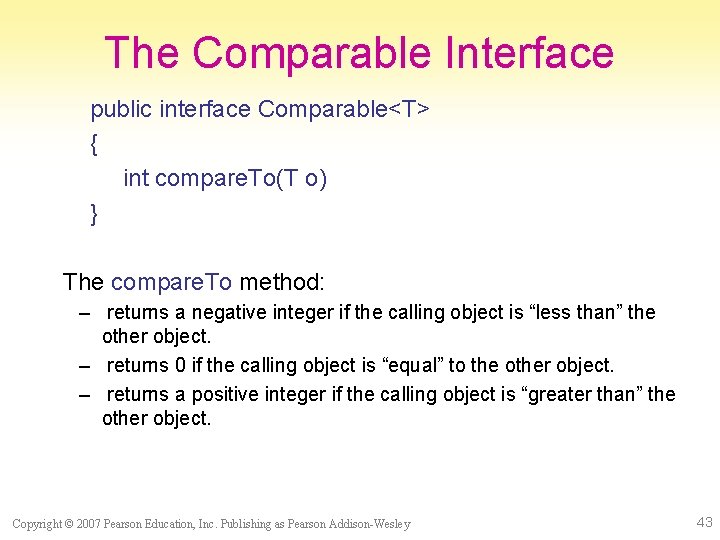 The Comparable Interface

public interface Comparable<T>
{
int compareTo(T o)
}

The compareTo method:

– returns a negative integer if the calling object is “less than” the other object.

– returns 0 if the calling object is “equal” to the other object.

– returns a positive integer if the calling object is “greater than” the other object.

Copyright © 2007 Pearson Education, Inc. Publishing as Pearson Addison-Wesley

43